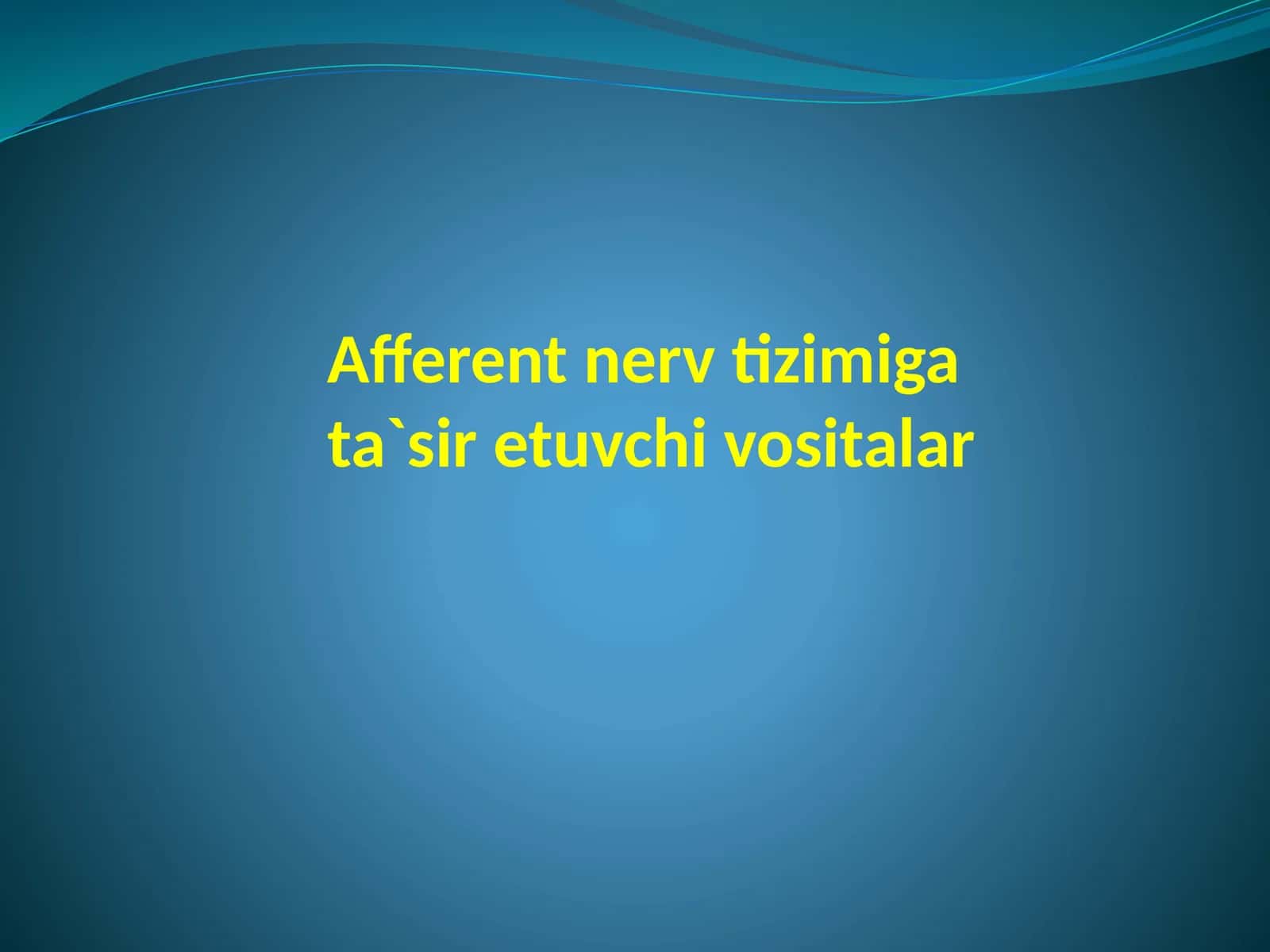 Afferent nerv tizimiga ta`sir etuvchi vositalar